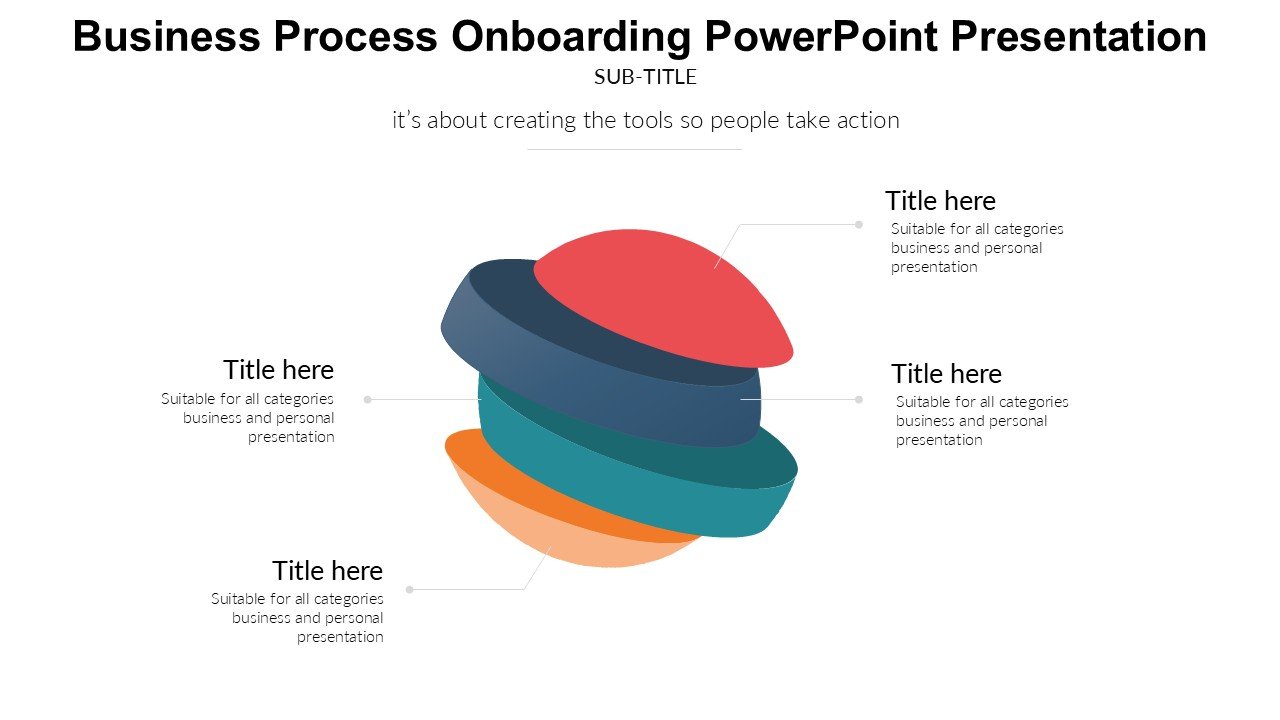 Business Process Onboarding PowerPoint Presentation
SUB-TITLE

it's about creating the tools so people take action

Title here
Suitable for all categories business and personal presentation

Title here
Suitable for all categories business and personal presentation

Title here
Suitable for all categories business and personal presentation

Title here
Suitable for all categories business and personal presentation